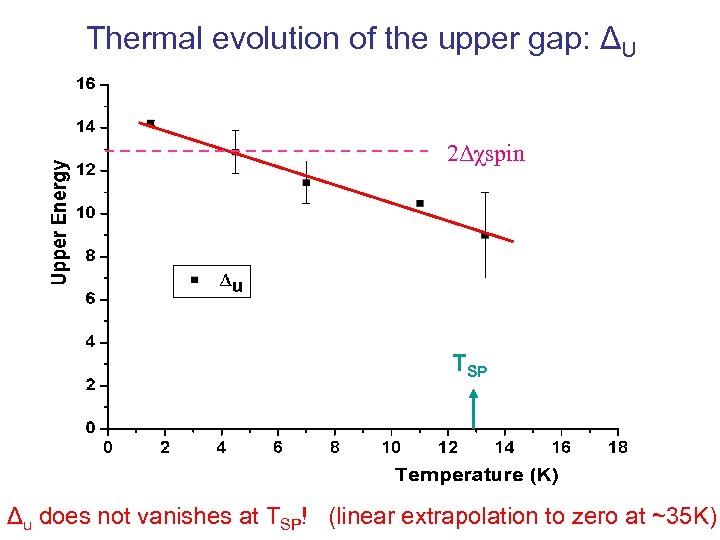 Thermal evolution of the upper gap: $\Delta_U$

Upper Energy

16
14
12
10
8
6
4
2
0

$2\Delta\chi$spin

$\Delta_u$

$T_{SP}$

0 2 4 6 8 10 12 14 16 18

Temperature (K)

$\Delta_u$ does not vanishes at $T_{SP}$! (linear extrapolation to zero at ~35K)